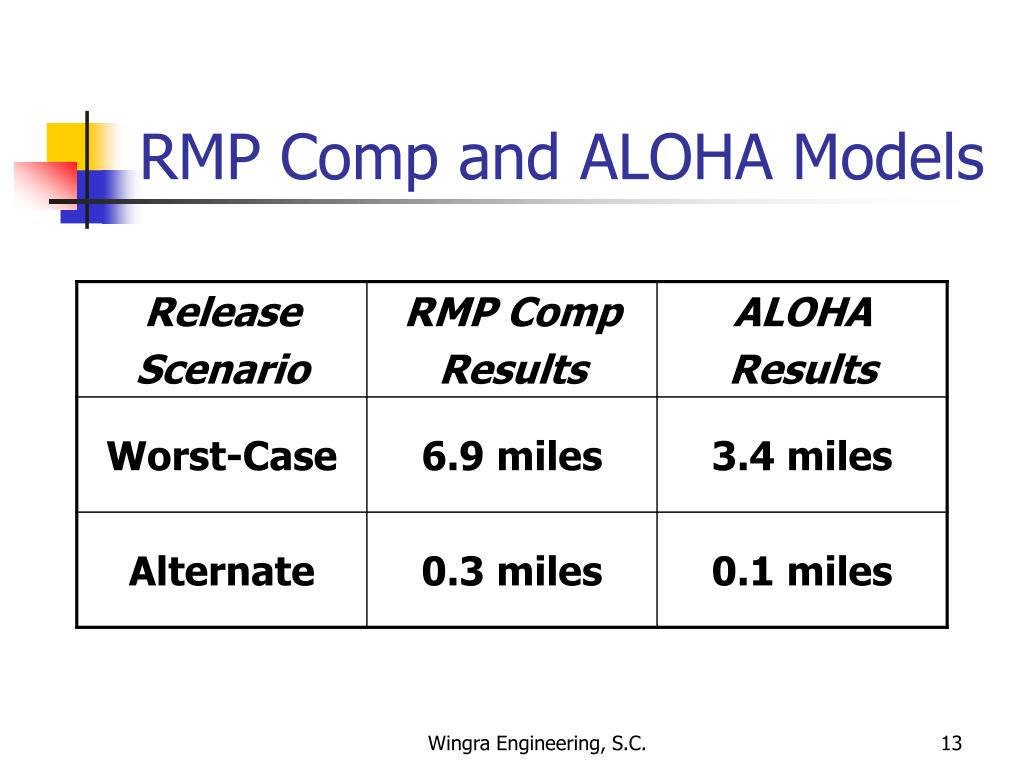 RMP Comp and ALOHA Models

| Release Scenario | RMP Comp Results | ALOHA Results |
|---|---|---|
| Worst-Case | 6.9 miles | 3.4 miles |
| Alternate | 0.3 miles | 0.1 miles |

Wingra Engineering, S.C.

13